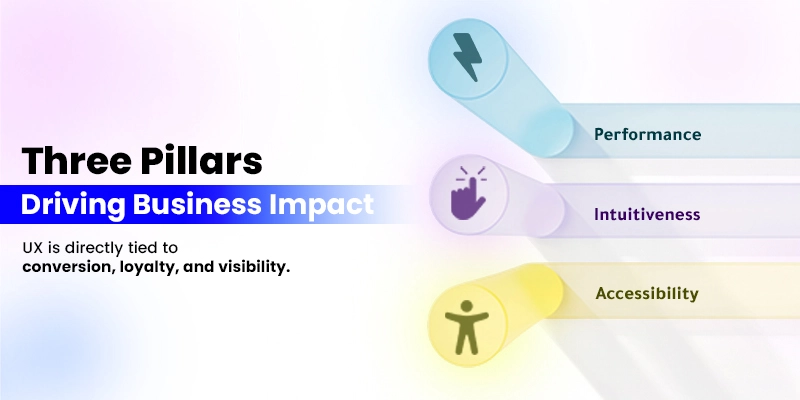 Three Pillars
Driving Business Impact

UX is directly tied to
conversion, loyalty, and visibility.

Performance

Intuitiveness

Accessibility